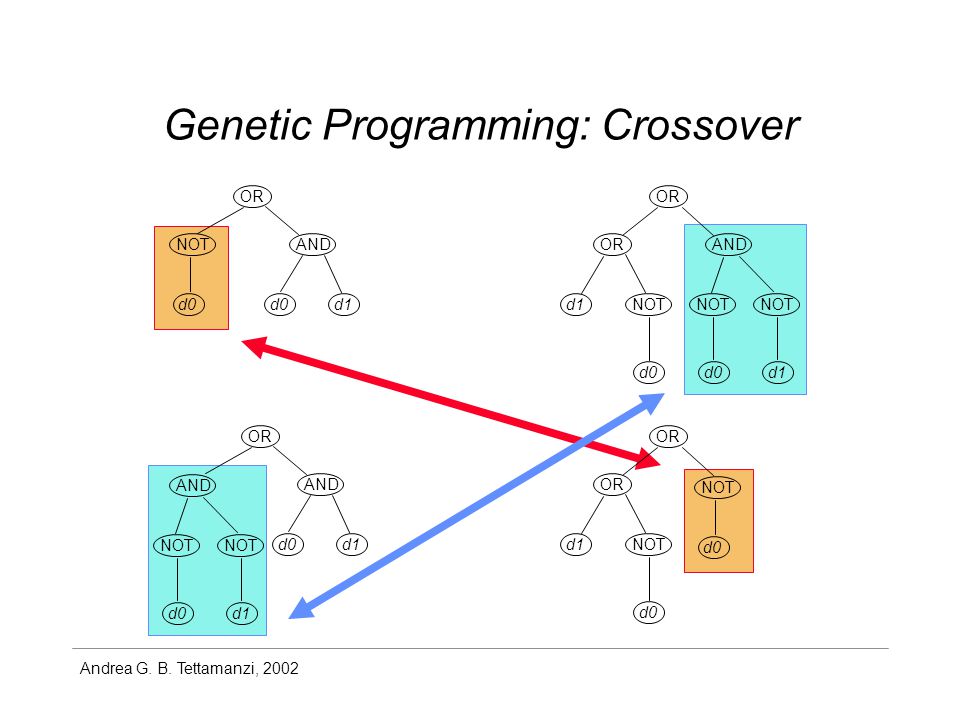 Genetic Programming: Crossover

OR
NOT
AND
d0
d0
d1

OR
OR
AND
d1
NOT
NOT
NOT
d0
d0
d1

OR
AND
AND
NOT
NOT
d0
d1
d0
d1

OR
OR
NOT
d1
NOT
d0
d0

Andrea G. B. Tettamanzi, 2002